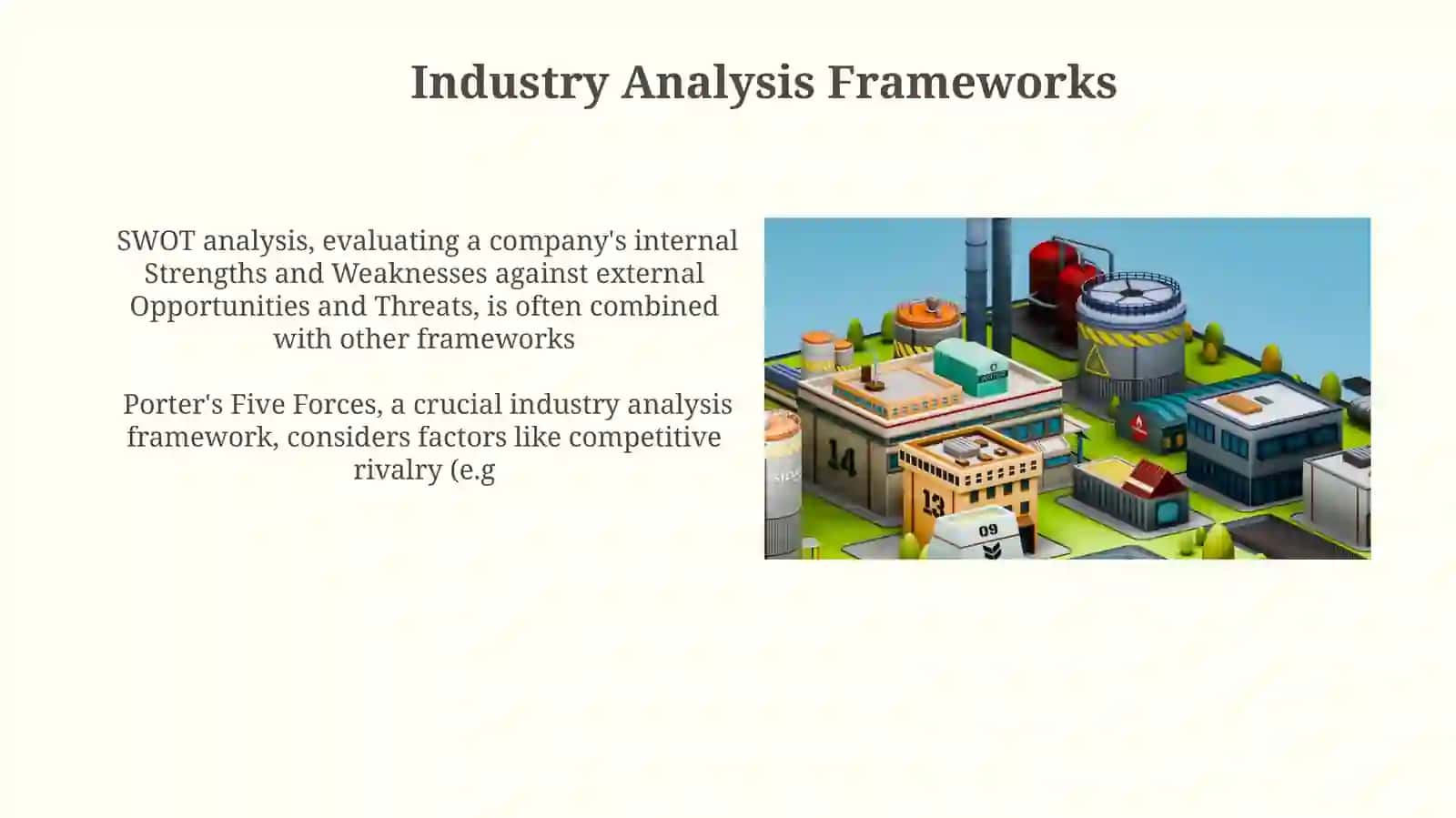 Industry Analysis Frameworks

SWOT analysis, evaluating a company's internal Strengths and Weaknesses against external Opportunities and Threats, is often combined with other frameworks

Porter's Five Forces, a crucial industry analysis framework, considers factors like competitive rivalry (e.g

14

13

09